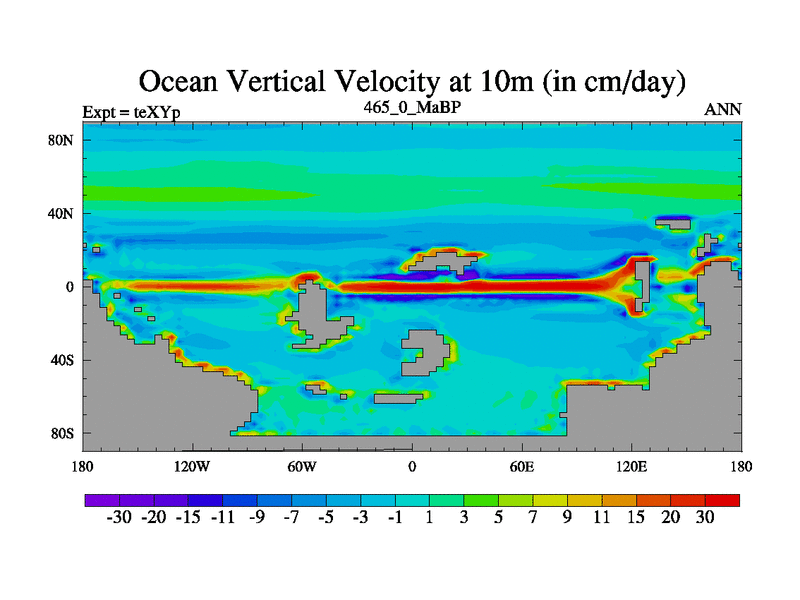 Ocean Vertical Velocity at 10m (in cm/day)

Expt = teXYp

465_0_MaBP

ANN

80N

40N

0

40S

80S

180

120W

60W

0

60E

120E

180

-30 -20 -15 -11 -9 -7 -5 -3 -1 1 3 5 7 9 11 15 20 30